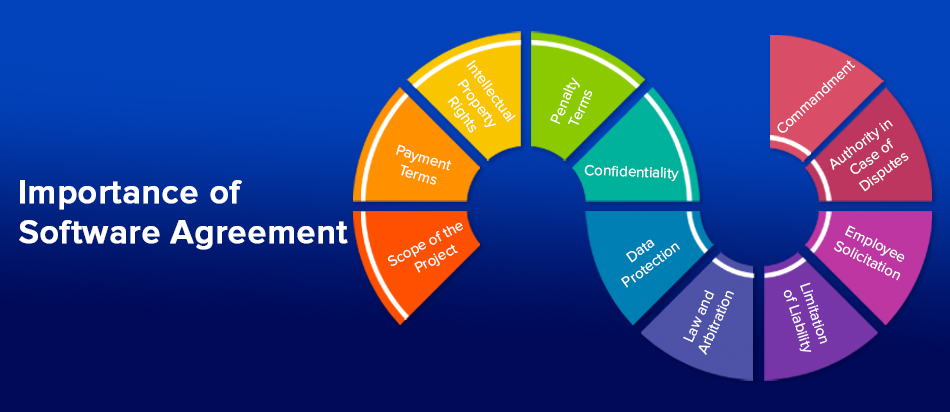 Importance of Software Agreement

Scope of the Project

Payment Terms

Intellectual Property Rights

Penalty Terms

Confidentiality

Data Protection

Law and Arbitration

Limitation of Liability

Employee Solicitation

Authority in Case of Disputes

Commandment